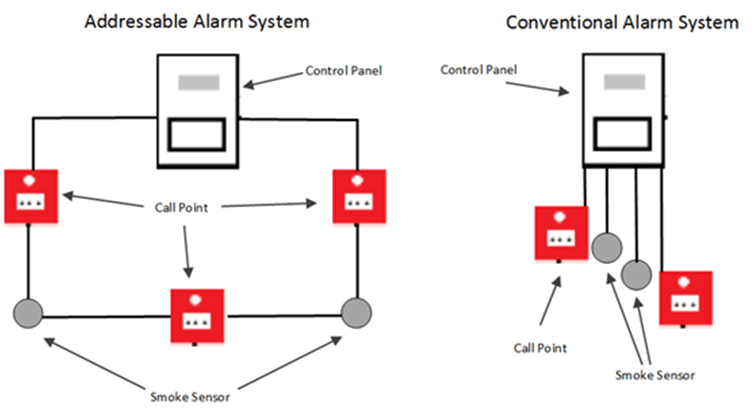 Addressable Alarm System

Control Panel

Call Point

Smoke Sensor

Conventional Alarm System

Control Panel

Call Point

Smoke Sensor